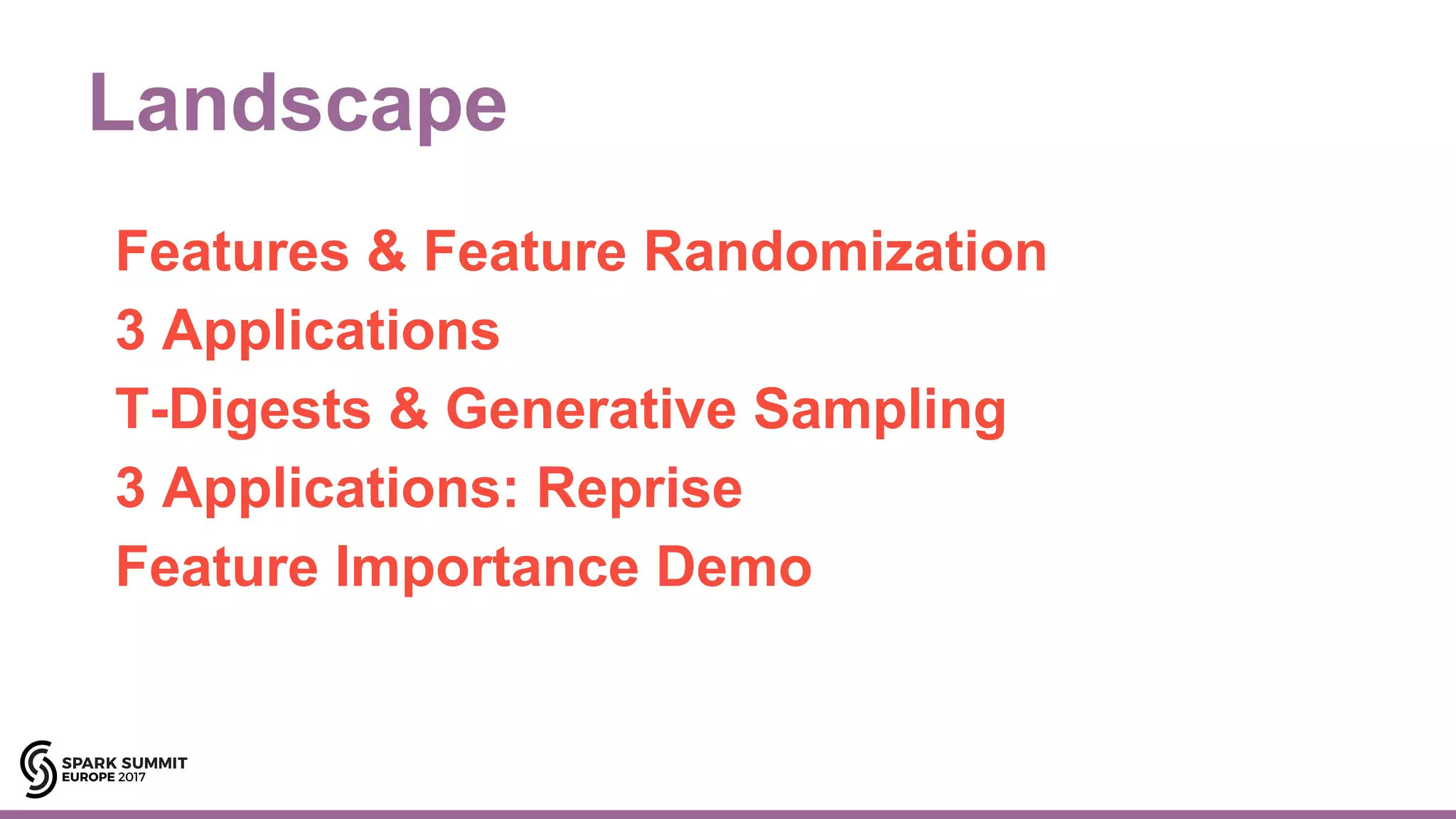 Landscape

Features & Feature Randomization
3 Applications
T-Digests & Generative Sampling
3 Applications: Reprise
Feature Importance Demo

SPARK SUMMIT
EUROPE 2017